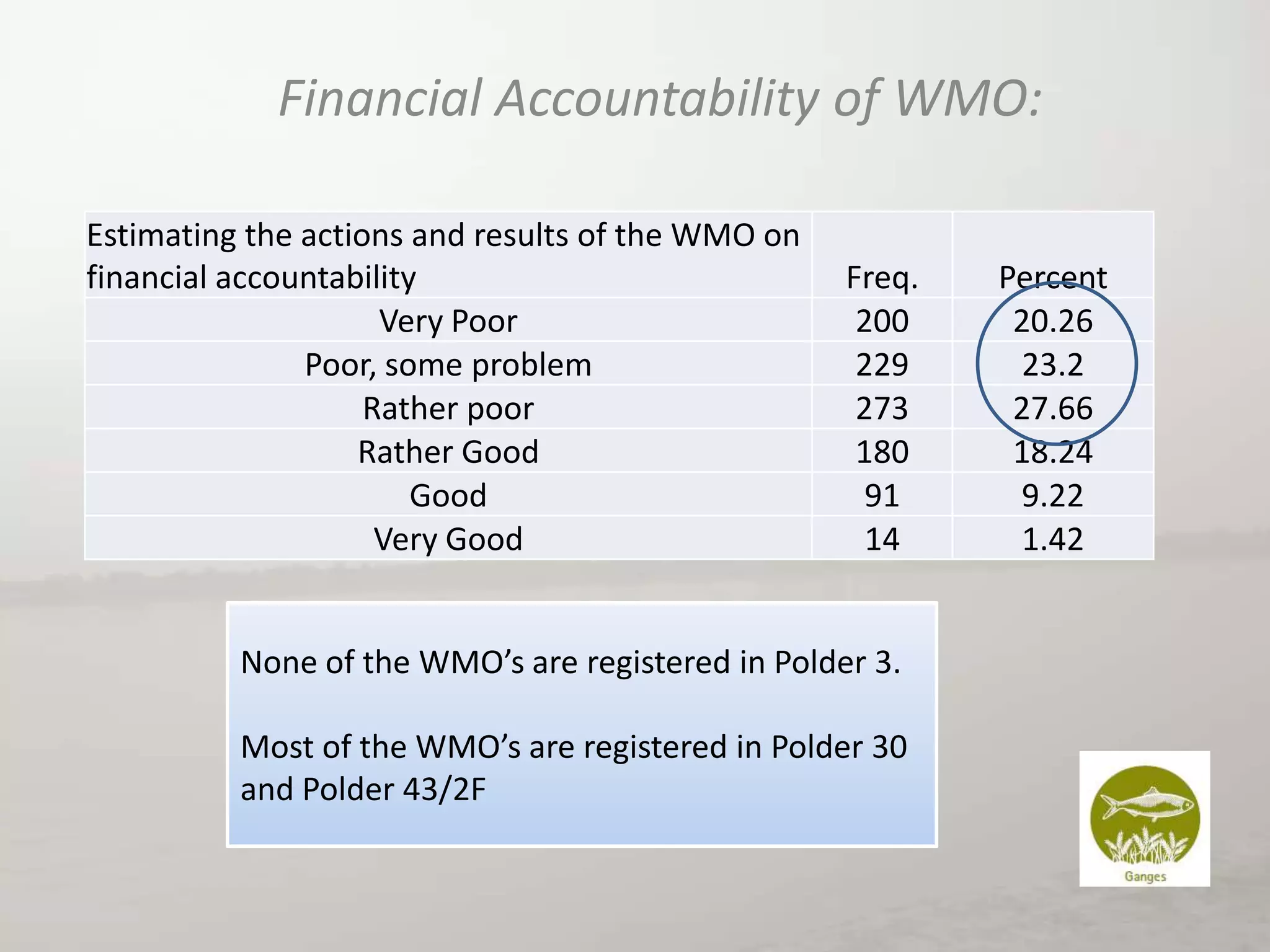 Financial Accountability of WMO:

| Estimating the actions and results of the WMO on financial accountability | Freq. | Percent |
|---|---|---|
| Very Poor | 200 | 20.26 |
| Poor, some problem | 229 | 23.2 |
| Rather poor | 273 | 27.66 |
| Rather Good | 180 | 18.24 |
| Good | 91 | 9.22 |
| Very Good | 14 | 1.42 |

None of the WMO's are registered in Polder 3.

Most of the WMO's are registered in Polder 30 and Polder 43/2F

Ganges